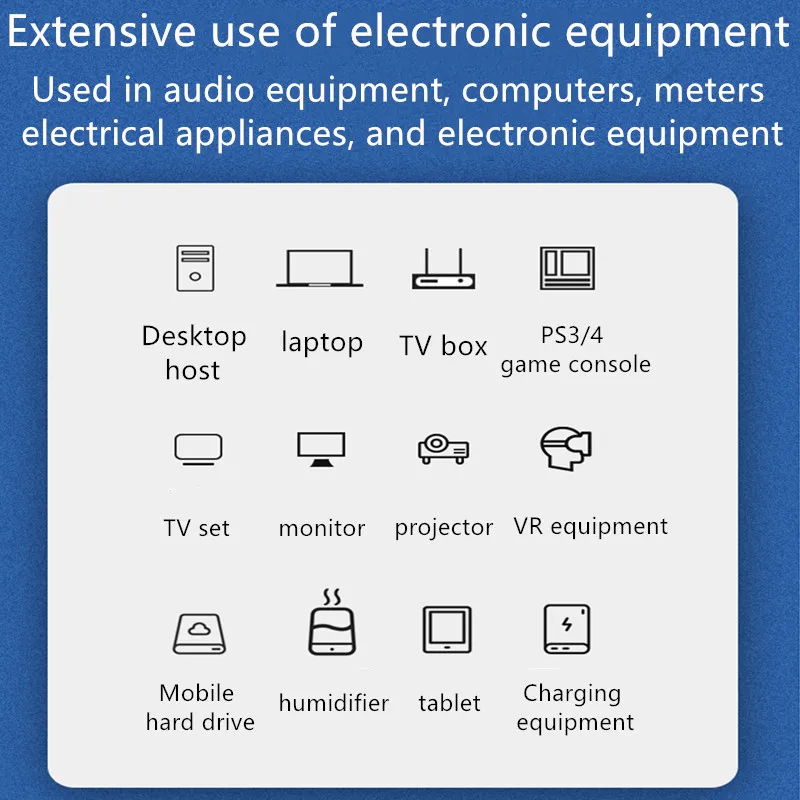 Extensive use of electronic equipment

Used in audio equipment, computers, meters electrical appliances, and electronic equipment

Desktop host

laptop

TV box

PS3/4 game console

TV set

monitor

projector

VR equipment

Mobile hard drive

humidifier

tablet

Charging equipment